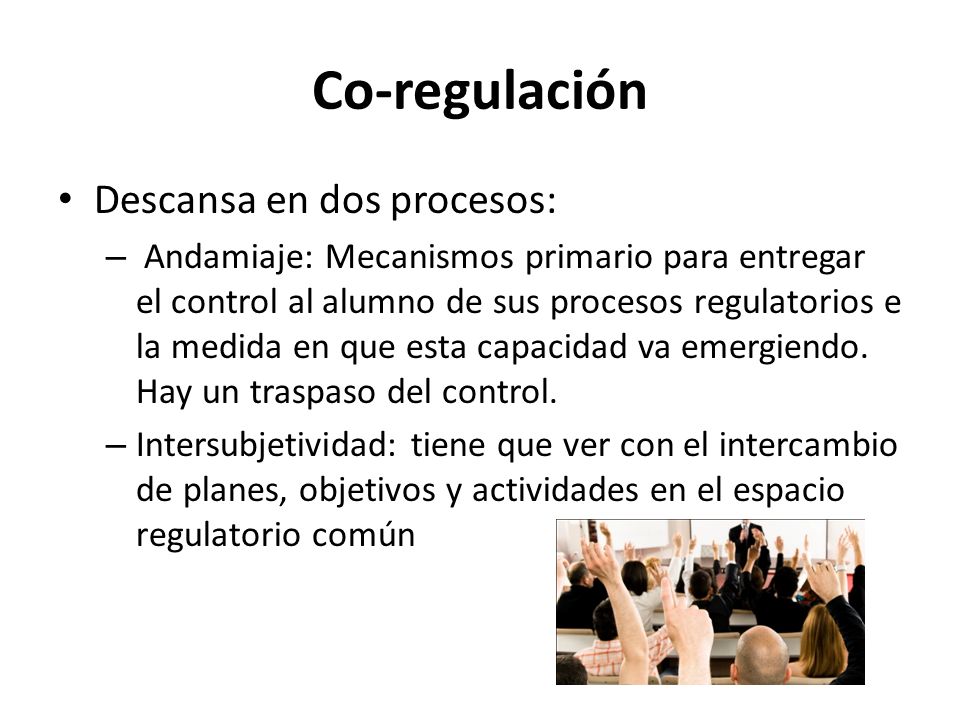 Co-regulación

• Descansa en dos procesos:

– Andamiaje: Mecanismos primario para entregar el control al alumno de sus procesos regulatorios e la medida en que esta capacidad va emergiendo. Hay un traspaso del control.

– Intersubjetividad: tiene que ver con el intercambio de planes, objetivos y actividades en el espacio regulatorio común